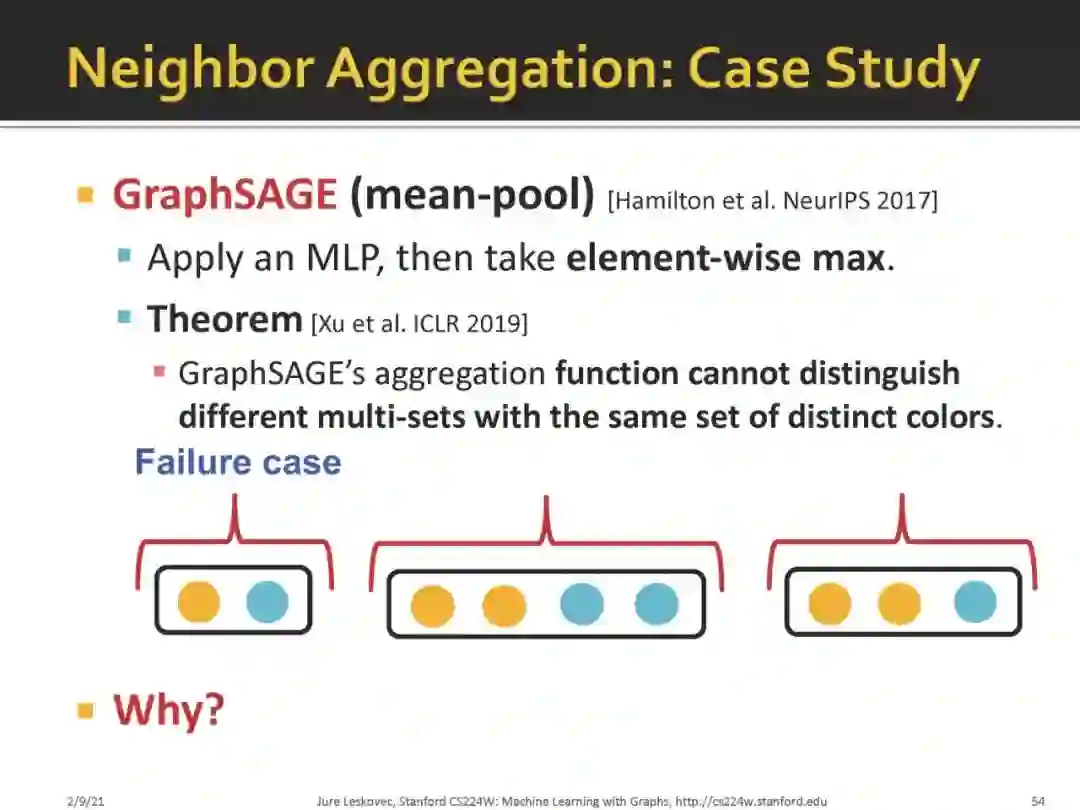 Neighbor Aggregation: Case Study

GraphSAGE (mean-pool) [Hamilton et al. NeurIPS 2017]

Apply an MLP, then take element-wise max.

Theorem [Xu et al. ICLR 2019]

GraphSAGE's aggregation function cannot distinguish different multi-sets with the same set of distinct colors.

Failure case

Why?

2/9/21 Jure Leskovec, Stanford CS224W: Machine Learning with Graphs, http://cs224w.stanford.edu 54